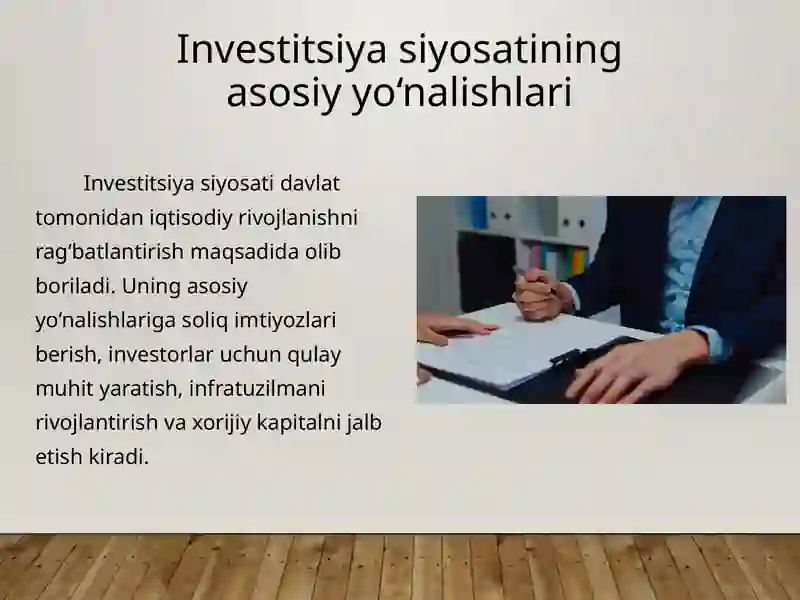 Investitsiya siyosatining asosiy yo‘nalishlari

Investitsiya siyosati davlat tomonidan iqtisodiy rivojlanishni rag‘batlantirish maqsadida olib boriladi. Uning asosiy yo‘nalishlariga soliq imtiyozlari berish, investorlar uchun qulay muhit yaratish, infratuzilmani rivojlantirish va xorijiy kapitalni jalb etish kiradi.